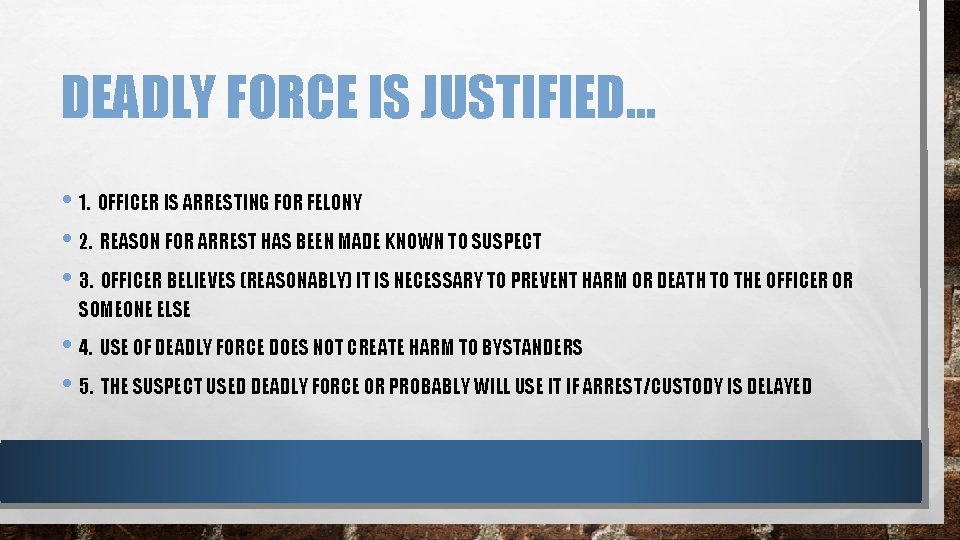 DEADLY FORCE IS JUSTIFIED…

• 1. OFFICER IS ARRESTING FOR FELONY
• 2. REASON FOR ARREST HAS BEEN MADE KNOWN TO SUSPECT
• 3. OFFICER BELIEVES (REASONABLY) IT IS NECESSARY TO PREVENT HARM OR DEATH TO THE OFFICER OR SOMEONE ELSE
• 4. USE OF DEADLY FORCE DOES NOT CREATE HARM TO BYSTANDERS
• 5. THE SUSPECT USED DEADLY FORCE OR PROBABLY WILL USE IT IF ARREST/CUSTODY IS DELAYED